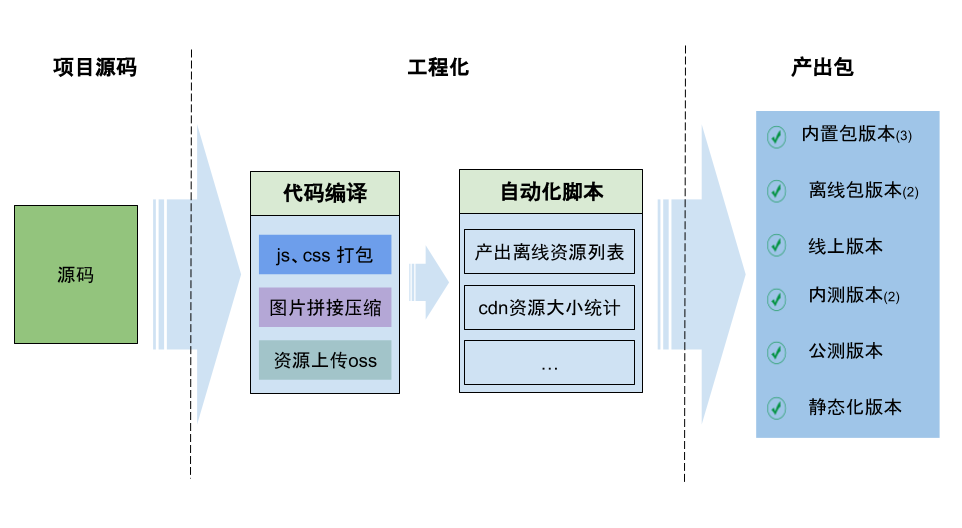 项目源码

源码

工程化

代码编译

js、css 打包

图片拼接压缩

资源上传oss

自动化脚本

产出离线资源列表

cdn资源大小统计

...

产出包

内置包版本(3)

离线包版本(2)

线上版本

内测版本(2)

公测版本

静态化版本